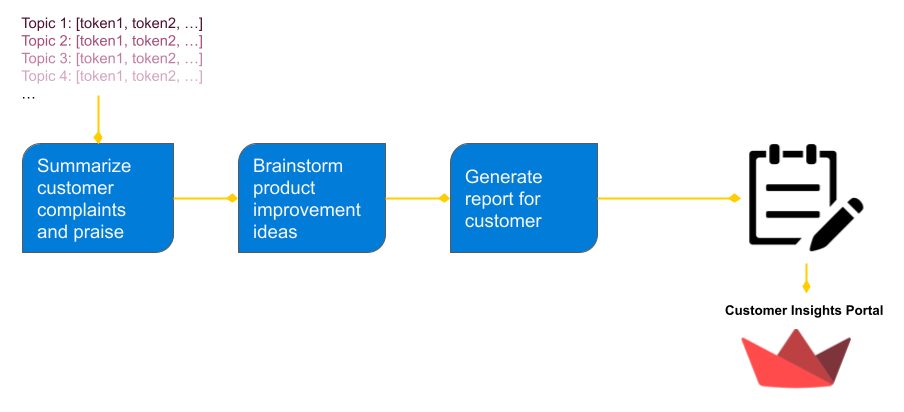 Topic 1: [token1, token2, …]
Topic 2: [token1, token2, …]
Topic 3: [token1, token2, …]
Topic 4: [token1, token2, …]
…

Summarize customer complaints and praise

Brainstorm product improvement ideas

Generate report for customer

Customer Insights Portal